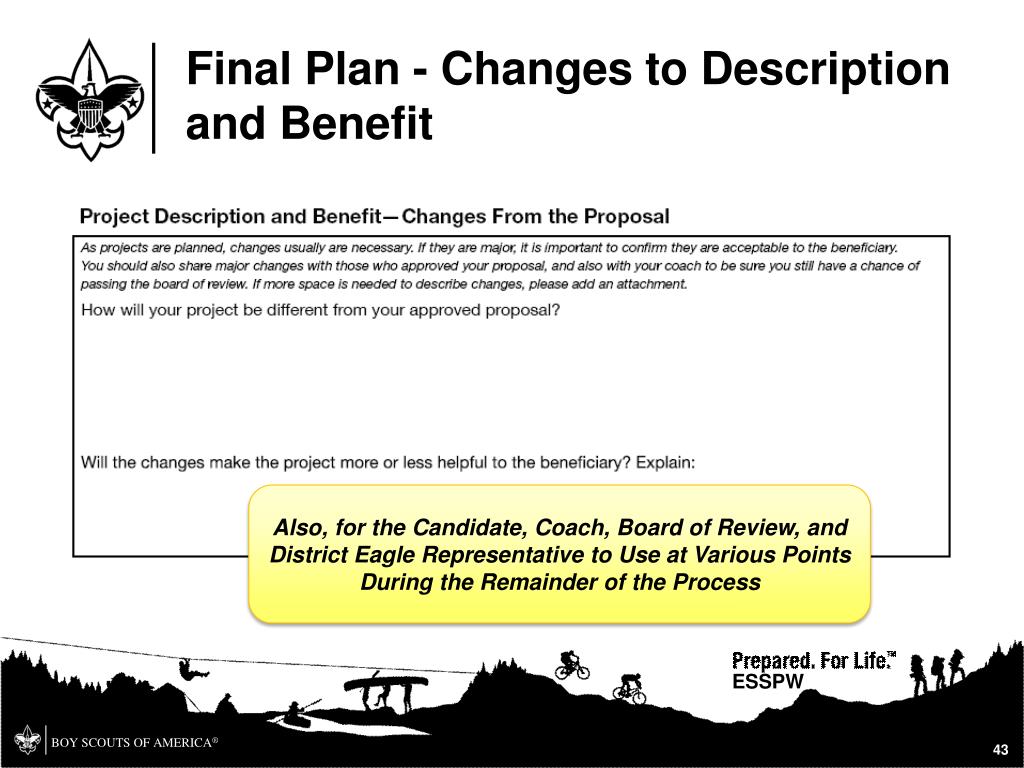 Final Plan - Changes to Description and Benefit

Project Description and Benefit—Changes From the Proposal

As projects are planned, changes usually are necessary. If they are major, it is important to confirm they are acceptable to the beneficiary. You should also share major changes with those who approved your proposal, and also with your coach to be sure you still have a chance of passing the board of review. If more space is needed to describe changes, please add an attachment.

How will your project be different from your approved proposal?

Will the changes make the project more or less helpful to the beneficiary? Explain:

Also, for the Candidate, Coach, Board of Review, and District Eagle Representative to Use at Various Points During the Remainder of the Process

Prepared. For Life.™
ESSPW

BOY SCOUTS OF AMERICA®

43